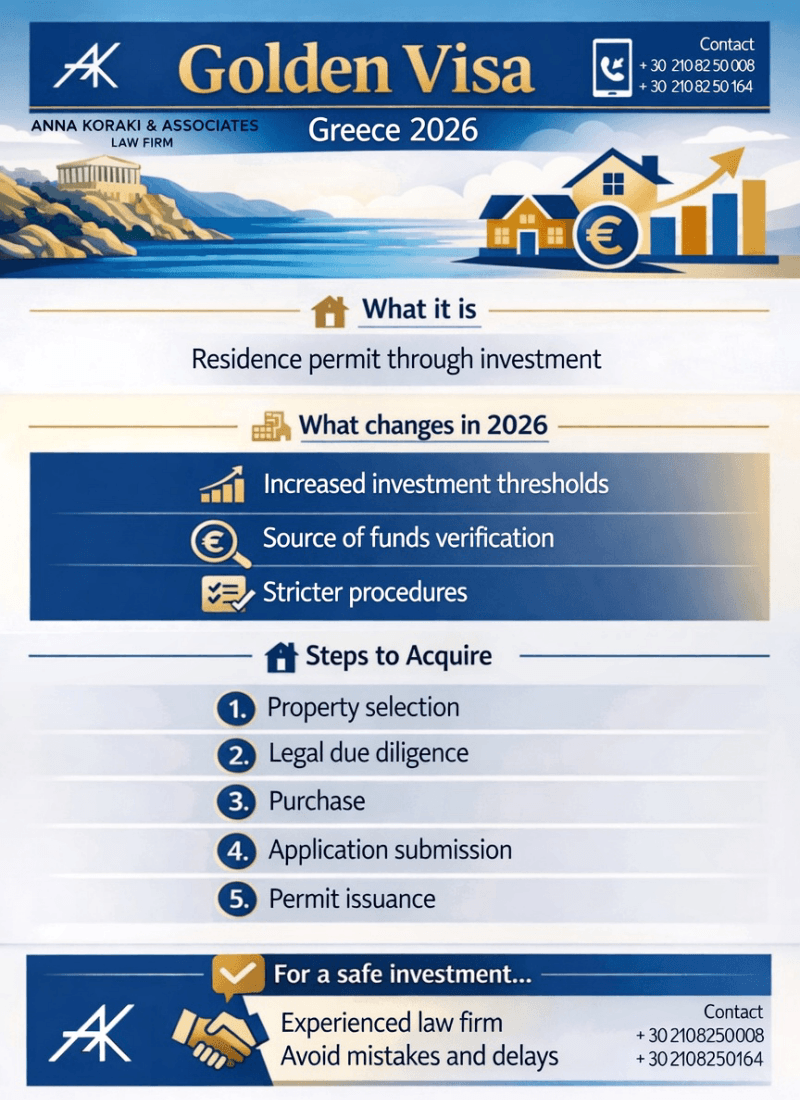 AK

Golden Visa

Contact
+ 30 210 82 50 008
+ 30 210 82 50 164

ANNA KORAKI & ASSOCIATES
LAW FIRM

Greece 2026

€

What it is

Residence permit through investment

What changes in 2026

Increased investment thresholds

Source of funds verification

Stricter procedures

Steps to Acquire

1. Property selection

2. Legal due diligence

3. Purchase

4. Application submission

5. Permit issuance

For a safe investment...

AK

Experienced law firm
Avoid mistakes and delays

Contact
+ 30 2108250008
+ 30 2108250164